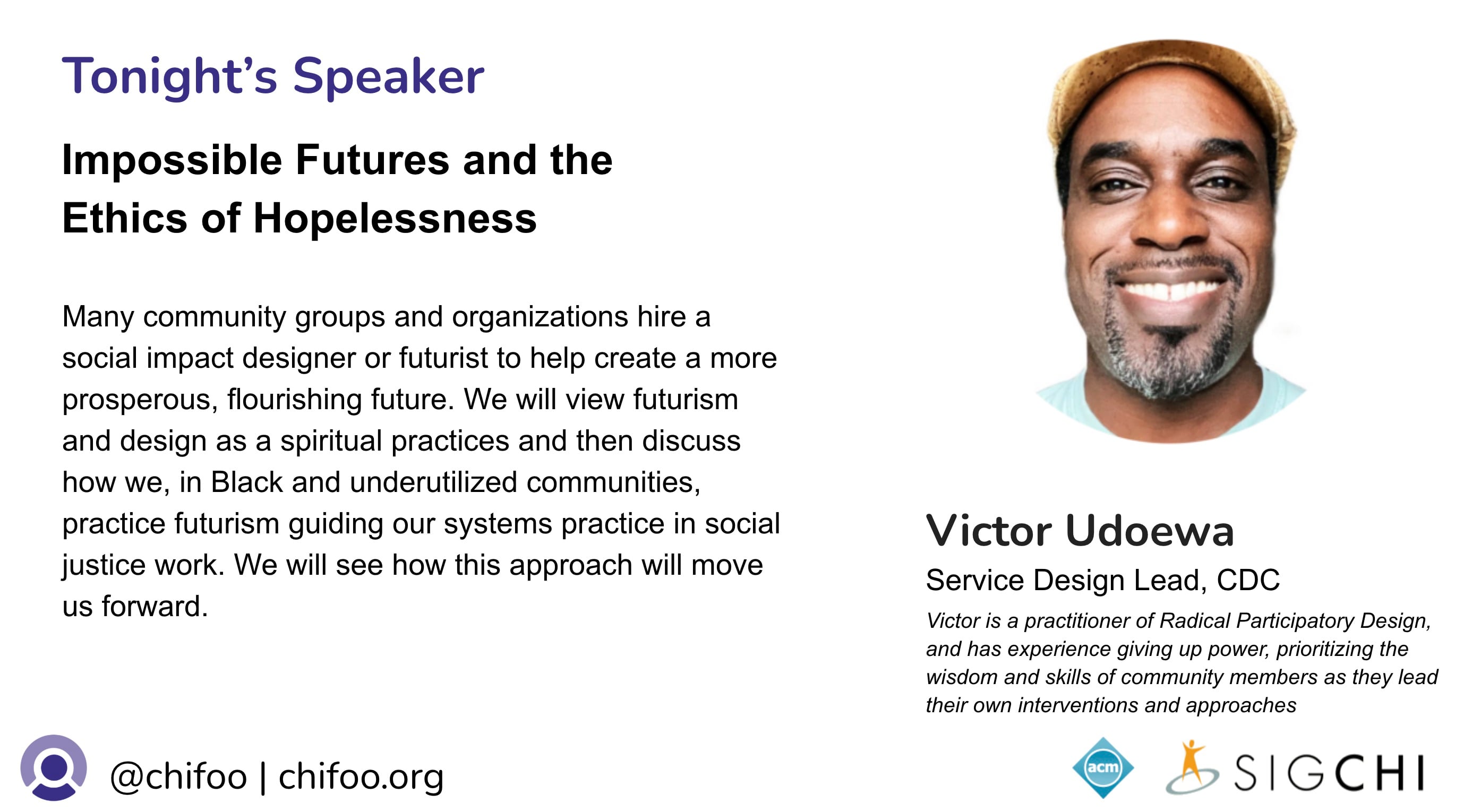 Tonight's Speaker

Impossible Futures and the Ethics of Hopelessness

Many community groups and organizations hire a social impact designer or futurist to help create a more prosperous, flourishing future. We will view futurism and design as a spiritual practices and then discuss how we, in Black and underutilized communities, practice futurism guiding our systems practice in social justice work. We will see how this approach will move us forward.

Victor Udoewa

Service Design Lead, CDC

Victor is a practitioner of Radical Participatory Design, and has experience giving up power, prioritizing the wisdom and skills of community members as they lead their own interventions and approaches

@chifoo | chifoo.org

acm

SIGCHI